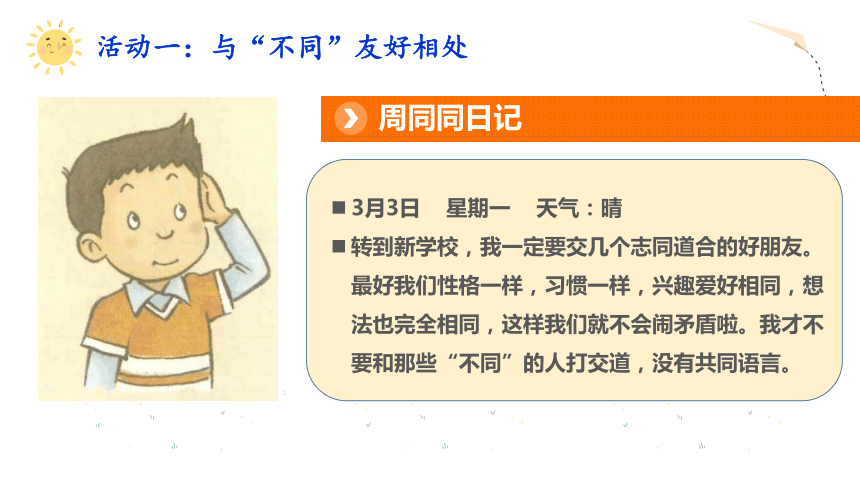 活动一：与“不同”友好相处

周同同日记

■ 3月3日　星期一　天气：晴

■ 转到新学校，我一定要交几个志同道合的好朋友。最好我们性格一样，习惯一样，兴趣爱好相同，想法也完全相同，这样我们就不会闹矛盾啦。我才不要和那些“不同”的人打交道，没有共同语言。